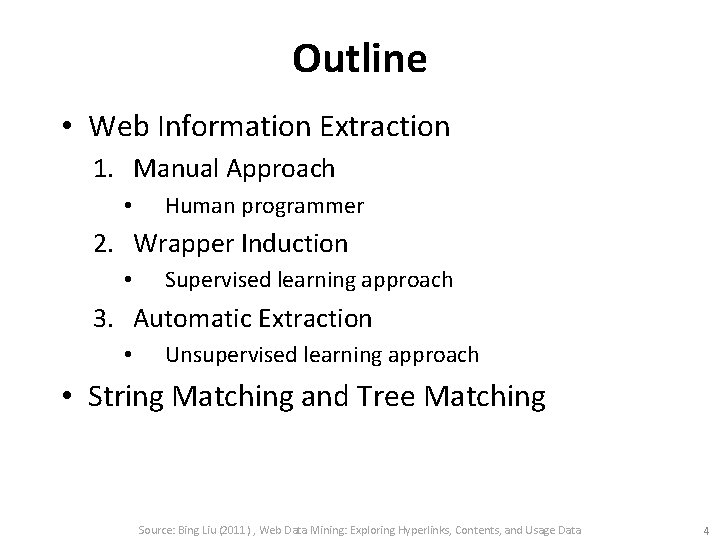 Outline

• Web Information Extraction
1. Manual Approach
• Human programmer
2. Wrapper Induction
• Supervised learning approach
3. Automatic Extraction
• Unsupervised learning approach
• String Matching and Tree Matching

Source: Bing Liu (2011) , Web Data Mining: Exploring Hyperlinks, Contents, and Usage Data

4